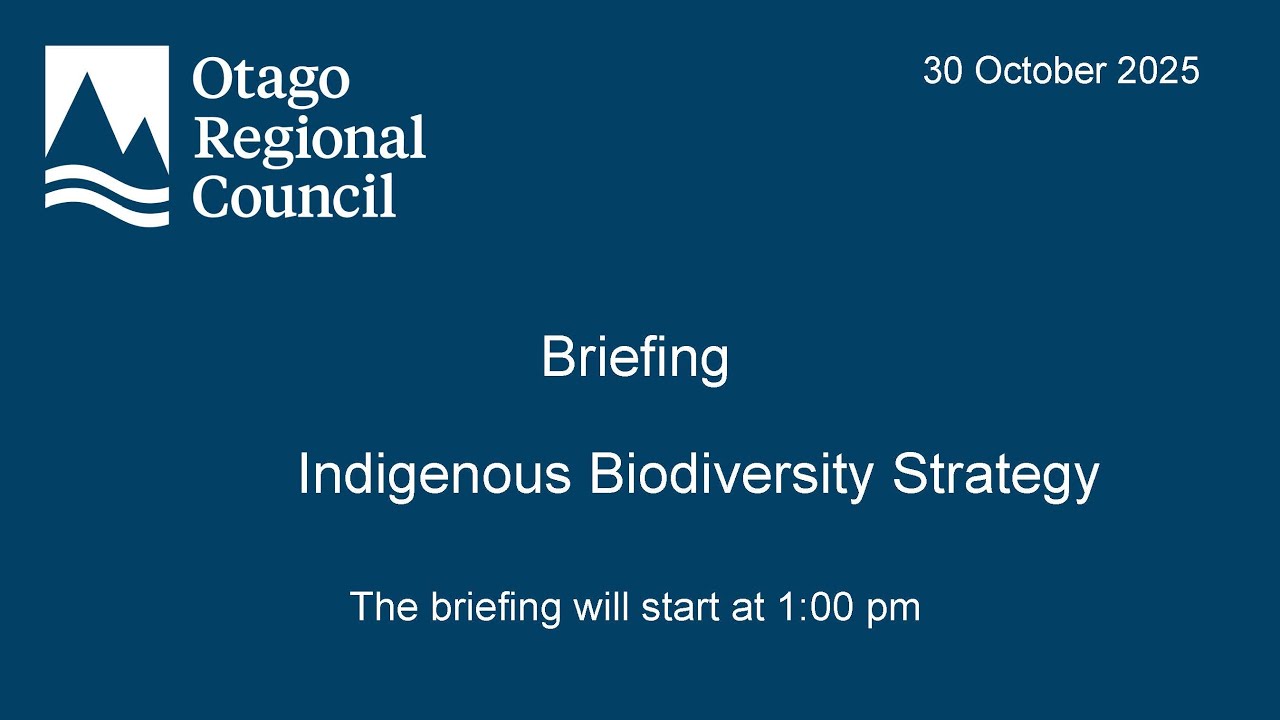 Otago Regional Council

30 October 2025

Briefing

Indigenous Biodiversity Strategy

The briefing will start at 1:00 pm